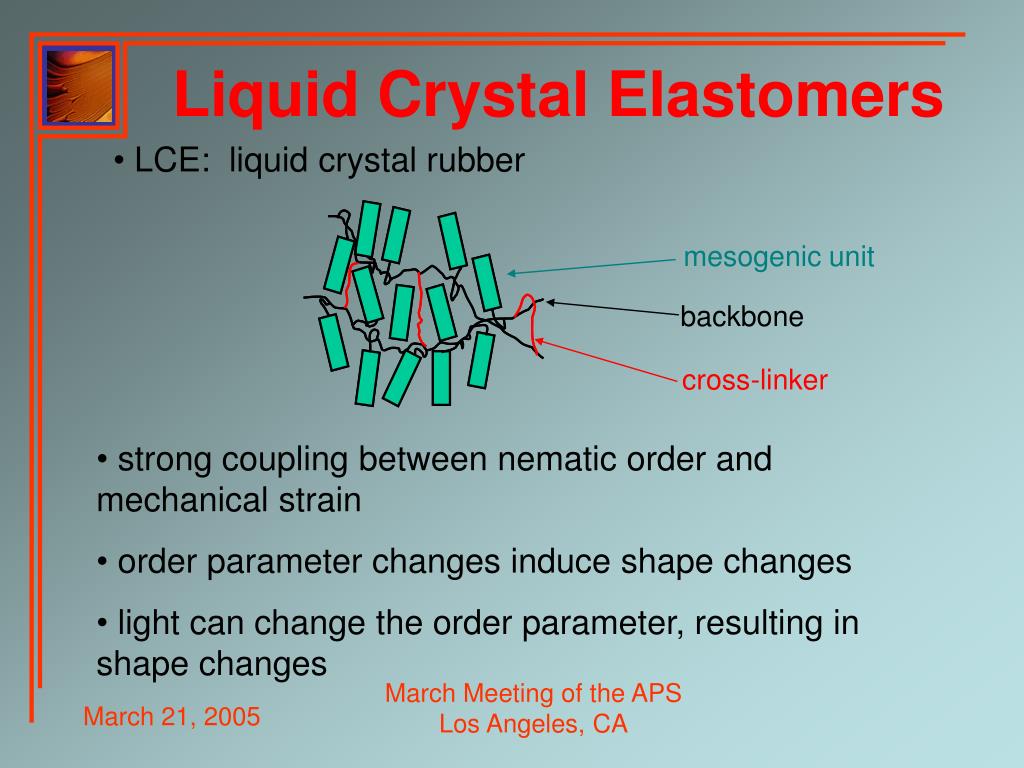 Liquid Crystal Elastomers

• LCE: liquid crystal rubber

mesogenic unit

backbone

cross-linker

• strong coupling between nematic order and mechanical strain

• order parameter changes induce shape changes

• light can change the order parameter, resulting in shape changes

March 21, 2005

March Meeting of the APS
Los Angeles, CA